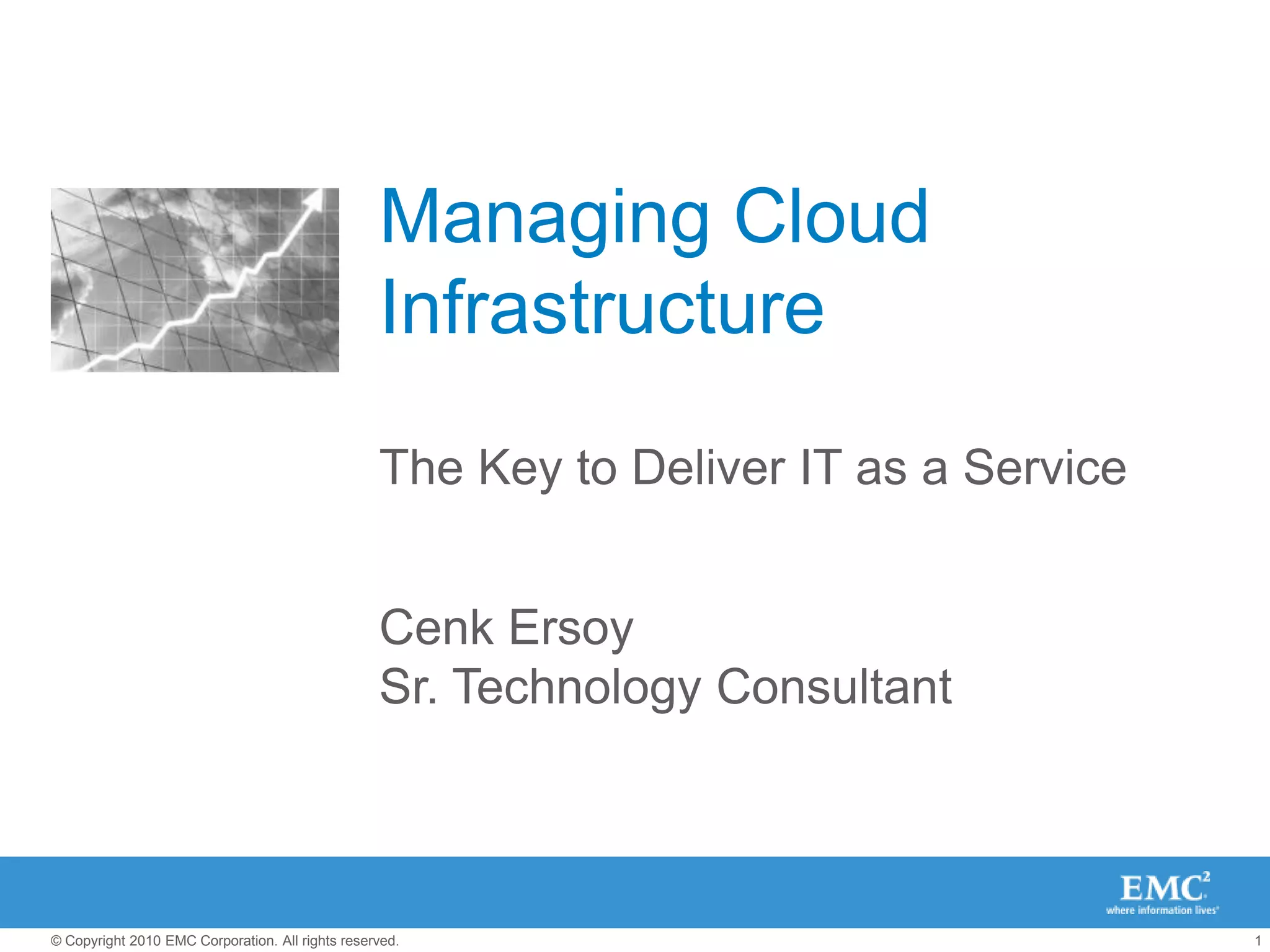 Managing Cloud Infrastructure

The Key to Deliver IT as a Service

Cenk Ersoy
Sr. Technology Consultant

EMC$^2$
where information lives

© Copyright 2010 EMC Corporation. All rights reserved.

1